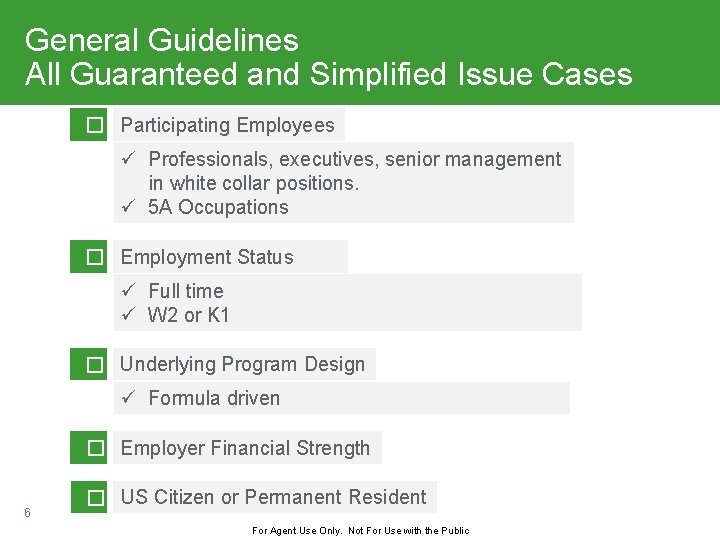 General Guidelines
All Guaranteed and Simplified Issue Cases

☐ Participating Employees

✓ Professionals, executives, senior management in white collar positions.
✓ 5A Occupations

☐ Employment Status

✓ Full time
✓ W2 or K1

☐ Underlying Program Design

✓ Formula driven

☐ Employer Financial Strength

☐ US Citizen or Permanent Resident

6

For Agent Use Only. Not For Use with the Public